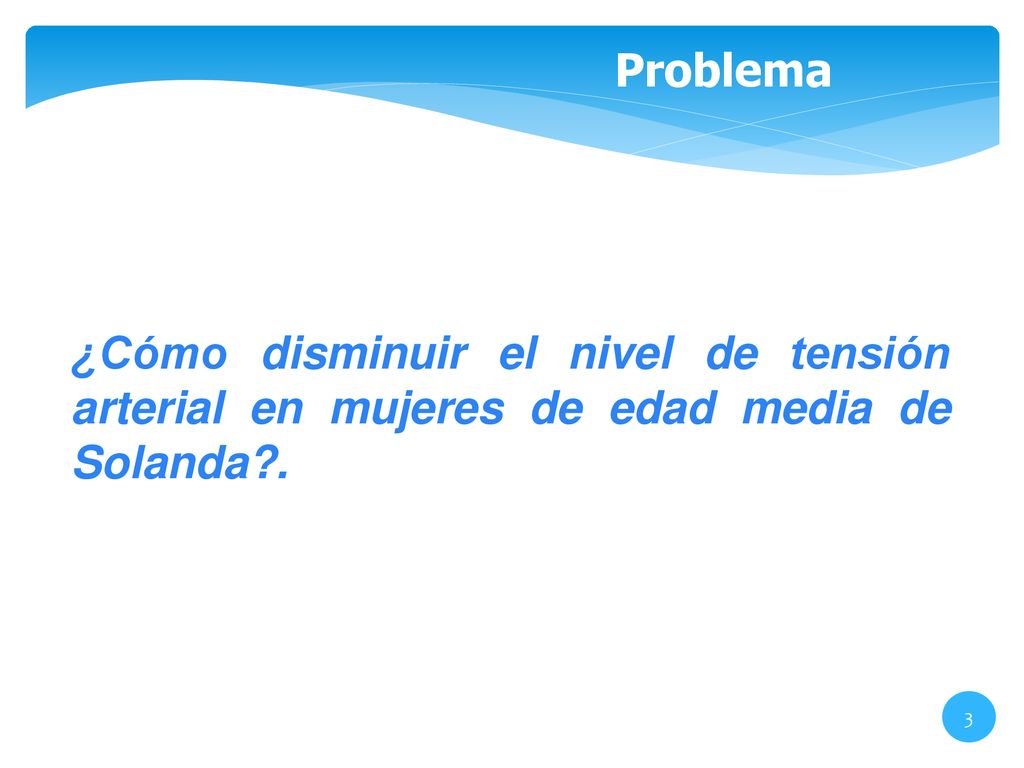 Problema

¿Cómo disminuir el nivel de tensión arterial en mujeres de edad media de Solanda?.

3